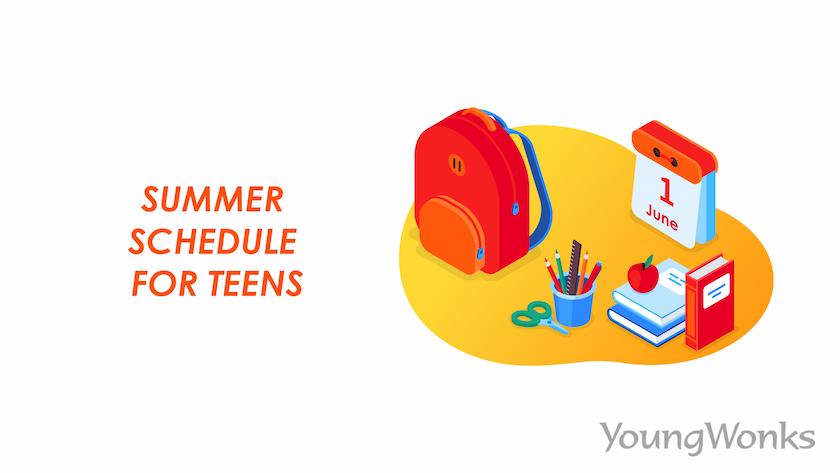 SUMMER SCHEDULE FOR TEENS

1
June

YoungWonks